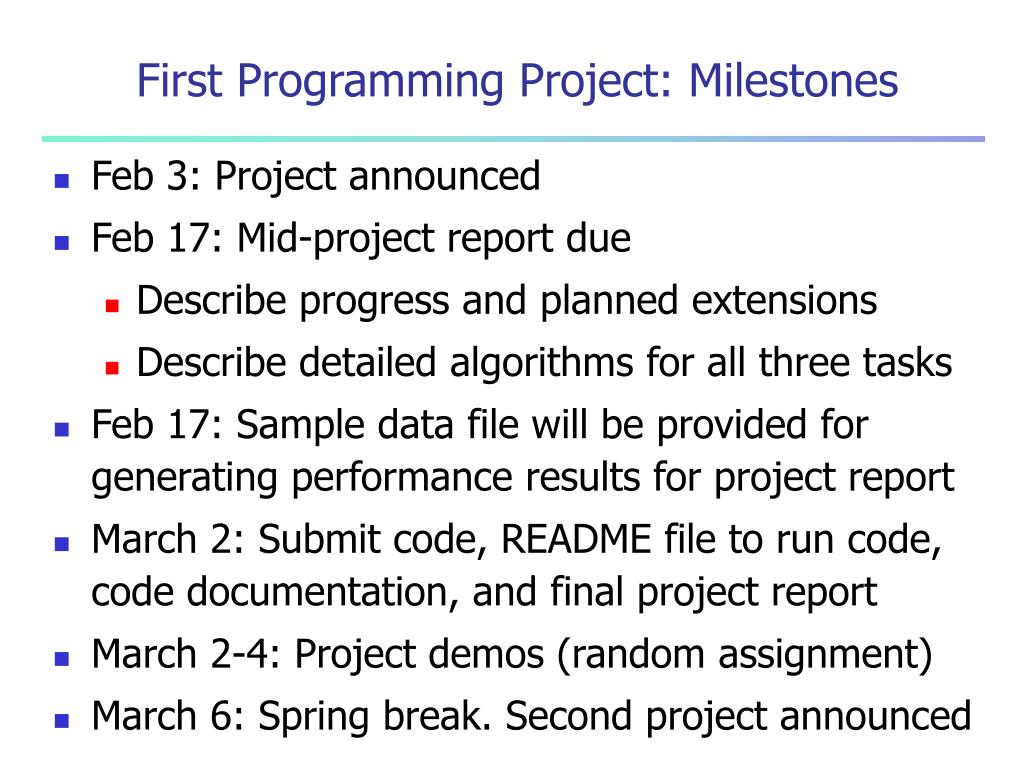 First Programming Project: Milestones

- Feb 3: Project announced
- Feb 17: Mid-project report due
  - Describe progress and planned extensions
  - Describe detailed algorithms for all three tasks
- Feb 17: Sample data file will be provided for generating performance results for project report
- March 2: Submit code, README file to run code, code documentation, and final project report
- March 2-4: Project demos (random assignment)
- March 6: Spring break. Second project announced